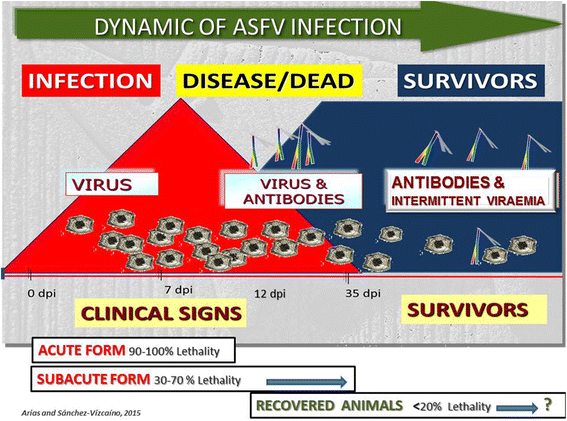 DYNAMIC OF ASFV INFECTION

INFECTION

DISEASE/DEAD

SURVIVORS

VIRUS

VIRUS & ANTIBODIES

ANTIBODIES & INTERMITTENT VIRAEMIA

0 dpi

7 dpi

12 dpi

35 dpi

CLINICAL SIGNS

SURVIVORS

ACUTE FORM 90-100% Lethality

SUBACUTE FORM 30-70 % Lethality

RECOVERED ANIMALS <20% Lethality ?

Arias and Sánchez-Vizcaíno, 2015